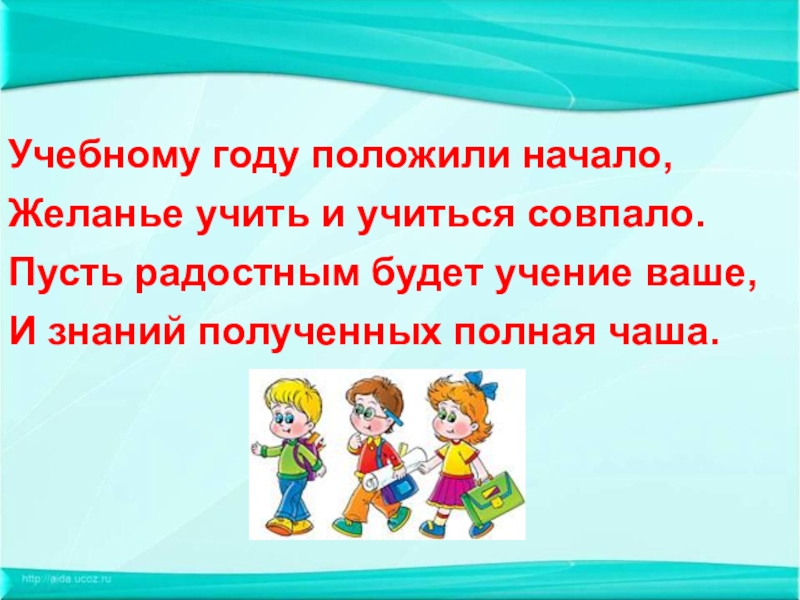 Учебному году положили начало,
Желанье учить и учиться совпало.
Пусть радостным будет учение ваше,
И знаний полученных полная чаша.

http://aida.ucoz.ru